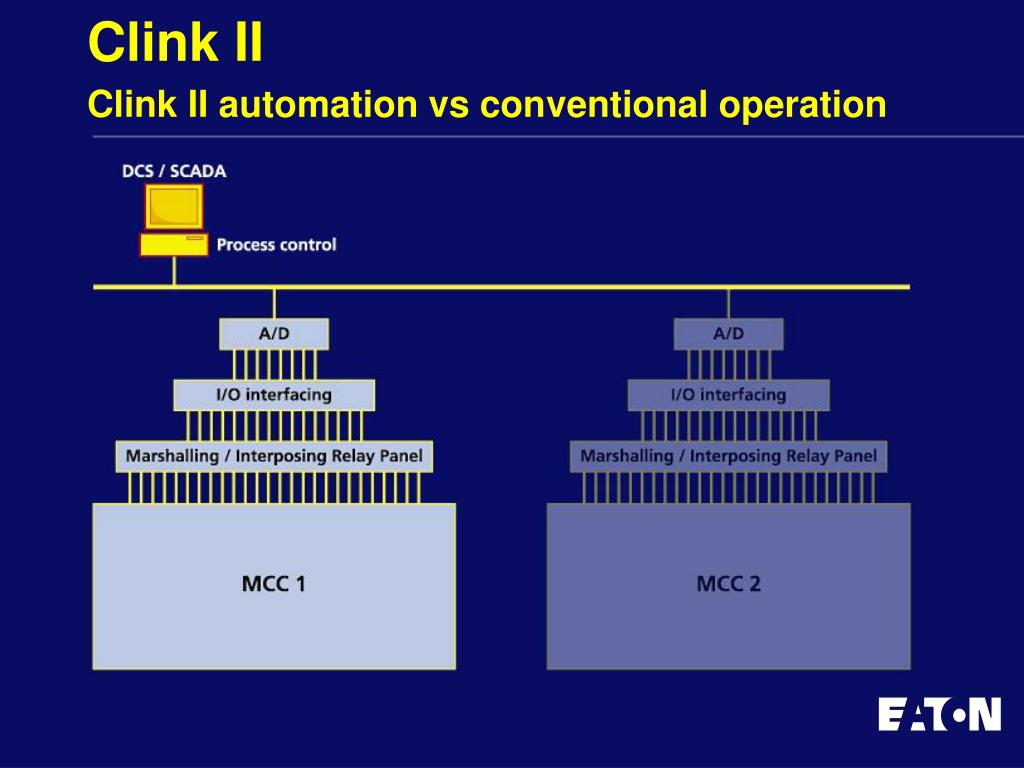 Clink II

Clink II automation vs conventional operation

DCS / SCADA

Process control

A/D

I/O interfacing

Marshalling / Interposing Relay Panel

MCC 1

A/D

I/O interfacing

Marshalling / Interposing Relay Panel

MCC 2

EATON